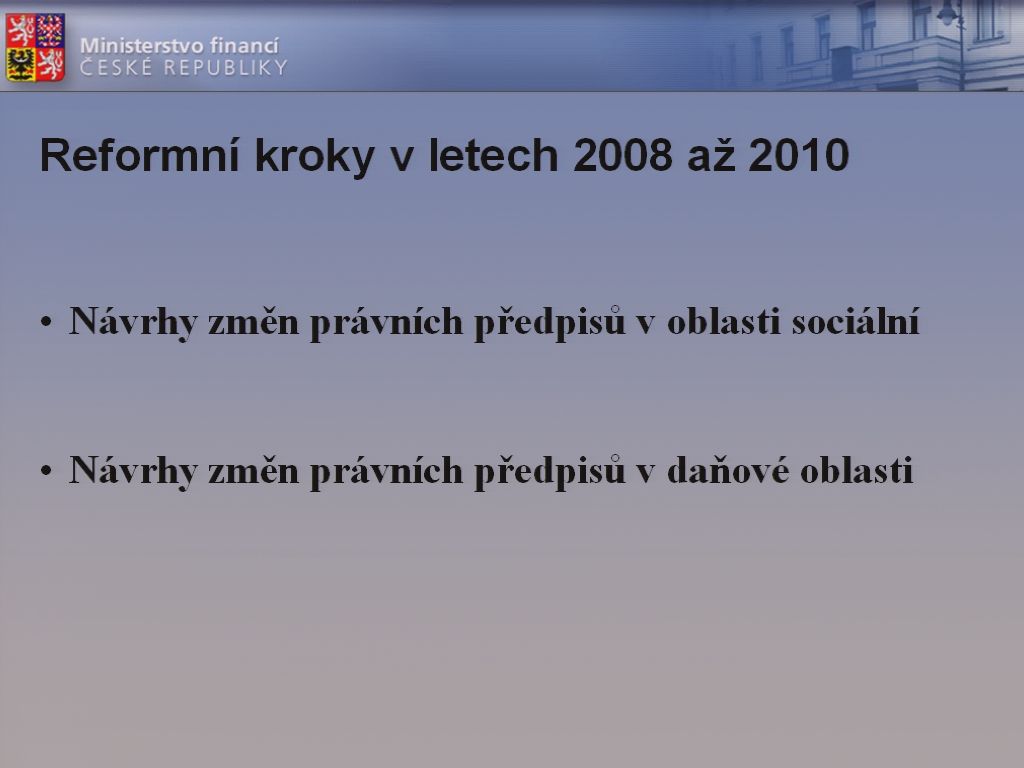 Ministerstvo financí
ČESKÉ REPUBLIKY

Reformní kroky v letech 2008 až 2010

• Návrhy změn právních předpisů v oblasti sociální

• Návrhy změn právních předpisů v daňové oblasti